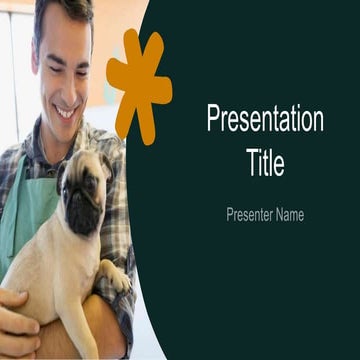 Presentation Title

Presenter Name